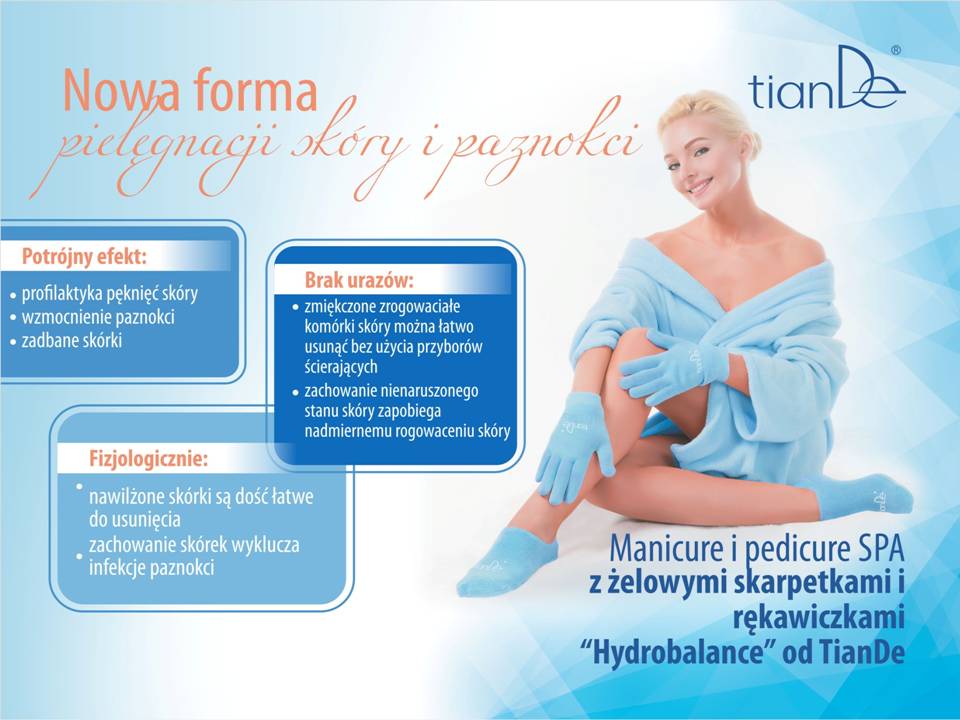 Nowa forma
pielęgnacji skóry i paznokci

tianDe®

Potrójny efekt:
• profilaktyka pęknięć skóry
• wzmocnienie paznokci
• zadbane skórki

Brak urazów:
• zmiękczone zrogowaciałe komórki skóry można łatwo usunąć bez użycia przyborów ścierających
• zachowanie nienaruszonego stanu skóry zapobiega nadmiernemu rogowaceniu skóry

Fizjologicznie:
• nawilżone skórki są dość łatwe do usunięcia
• zachowanie skórek wyklucza infekcje paznokci

Manicure i pedicure SPA z żelowymi skarpetkami i rękawiczkami "Hydrobalance" od TianDe